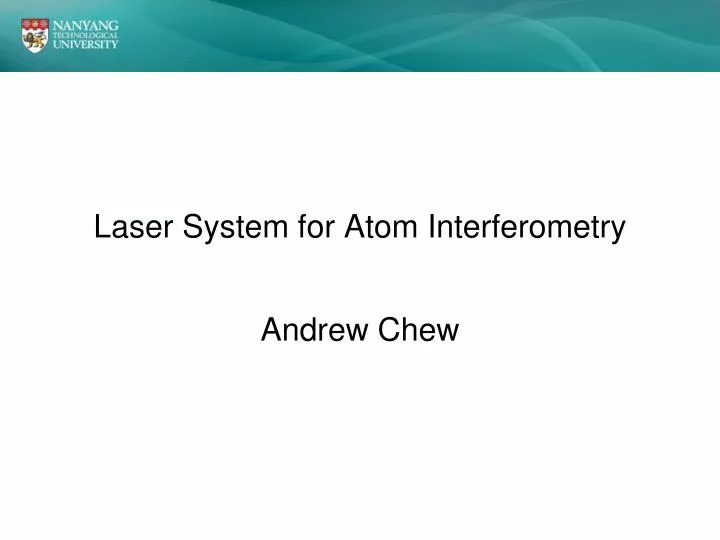 NANYANG
TECHNOLOGICAL
UNIVERSITY

Laser System for Atom Interferometry

Andrew Chew